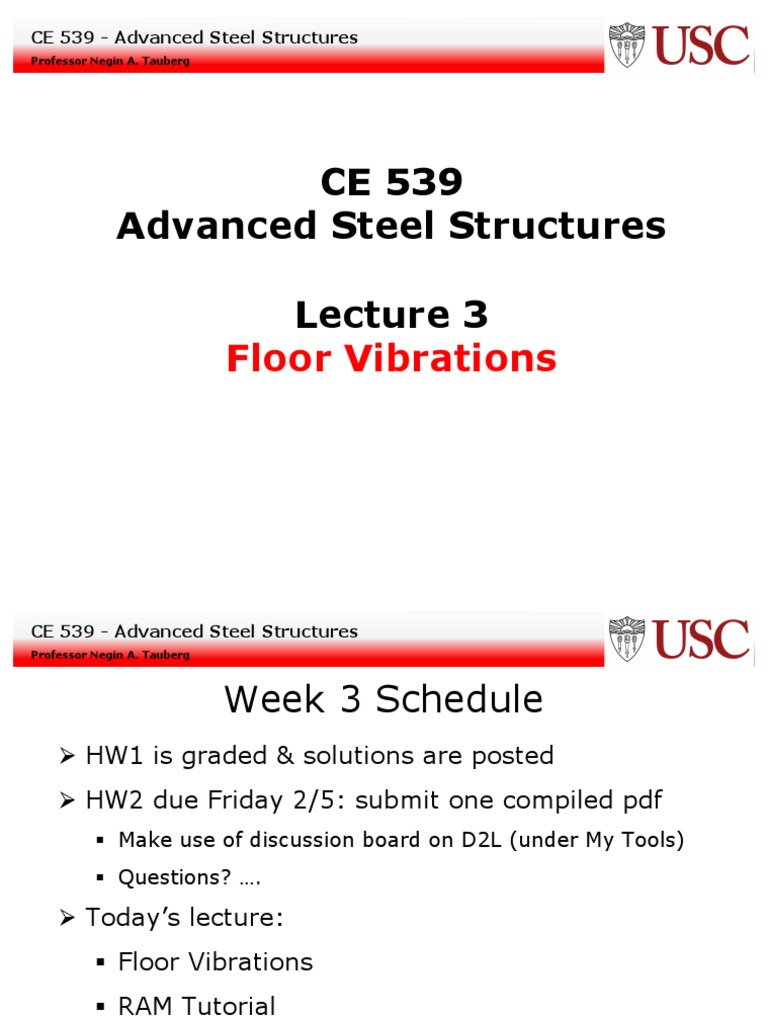 CE 539 - Advanced Steel Structures
Professor Negin A. Tauberg

USC

CE 539
Advanced Steel Structures

Lecture 3
Floor Vibrations

CE 539 - Advanced Steel Structures
Professor Negin A. Tauberg

USC

Week 3 Schedule

➢ HW1 is graded & solutions are posted

➢ HW2 due Friday 2/5: submit one compiled pdf

▪ Make use of discussion board on D2L (under My Tools)

▪ Questions? ….

➢ Today's lecture:

▪ Floor Vibrations

▪ RAM Tutorial